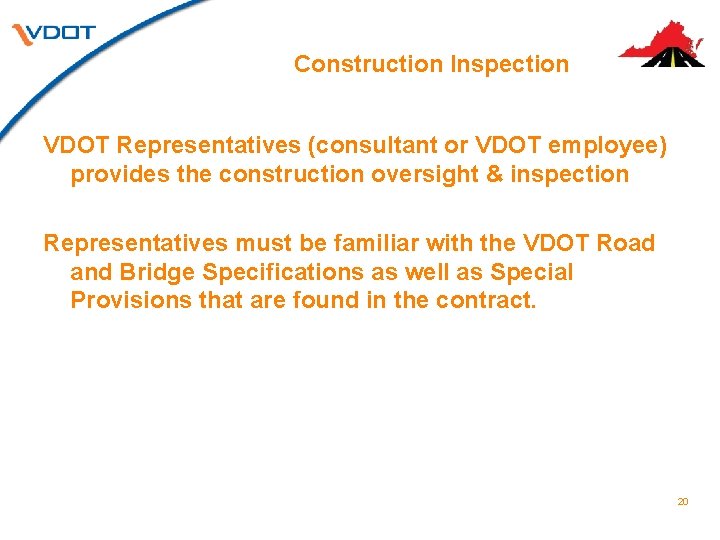 VDOT

Construction Inspection

VDOT Representatives (consultant or VDOT employee) provides the construction oversight & inspection

Representatives must be familiar with the VDOT Road and Bridge Specifications as well as Special Provisions that are found in the contract.

20